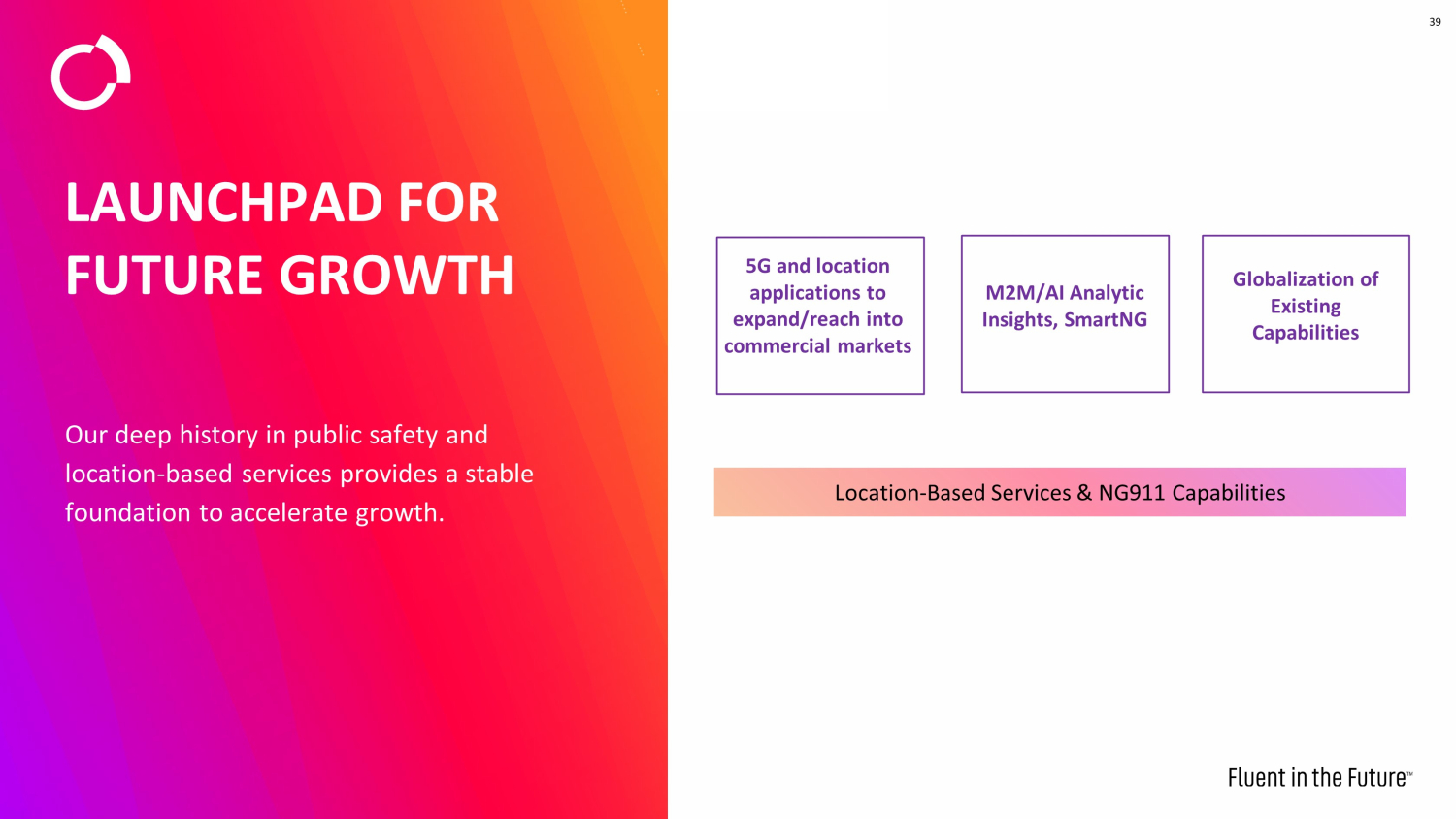 39

LAUNCHPAD FOR FUTURE GROWTH

Our deep history in public safety and location-based services provides a stable foundation to accelerate growth.

5G and location applications to expand/reach into commercial markets

M2M/AI Analytic Insights, SmartNG

Globalization of Existing Capabilities

Location-Based Services & NG911 Capabilities

Fluent in the Future™